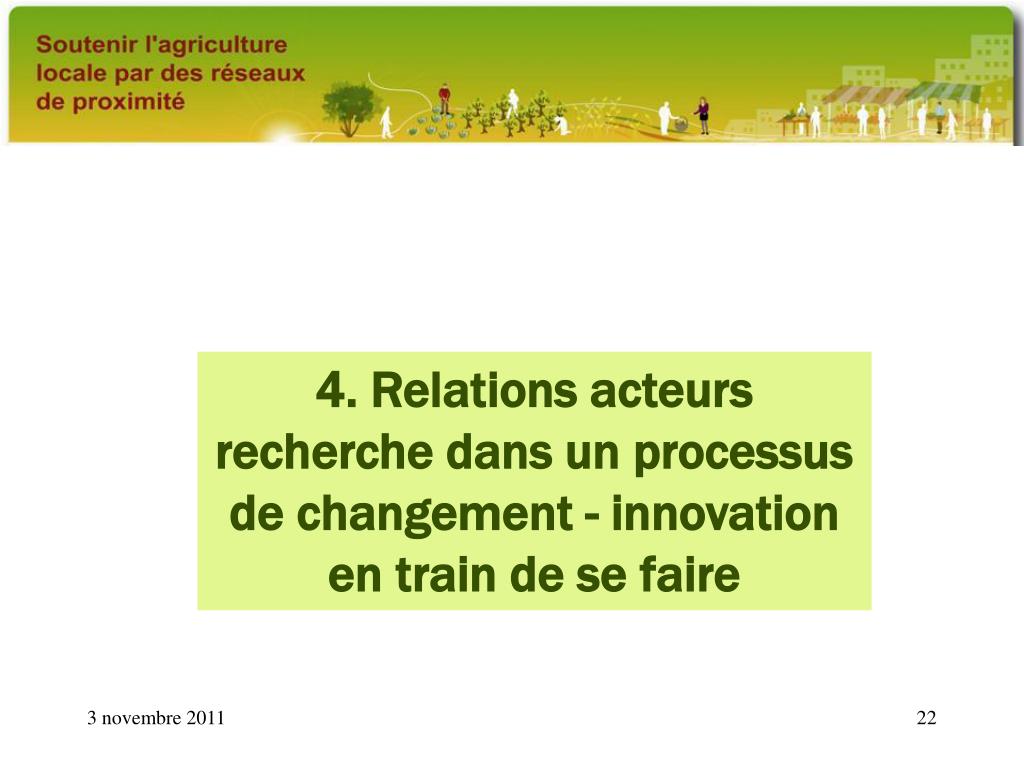 Soutenir l'agriculture locale par des réseaux de proximité

4. Relations acteurs recherche dans un processus de changement - innovation en train de se faire

3 novembre 2011

22